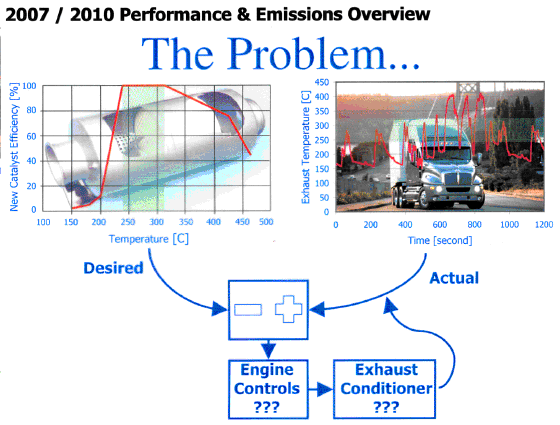 2007 / 2010 Performance & Emissions Overview

The Problem...

New Catalyst Efficiency [%]
100
80
60
40
20
0
100 150 200 250 300 350 400 450 500
Temperature [C]

Exhaust Temperature [C]
450
400
350
300
250
200
150
100
50
0
0 200 400 600 800 1000 1200
Time [second]

Desired

Actual

Engine Controls ???

Exhaust Conditioner ???